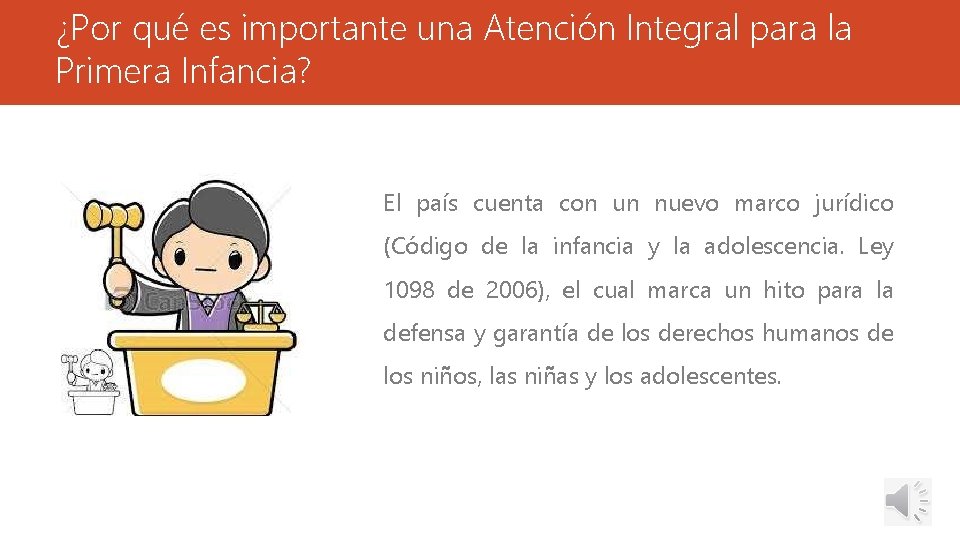 ¿Por qué es importante una Atención Integral para la Primera Infancia?

El país cuenta con un nuevo marco jurídico (Código de la infancia y la adolescencia. Ley 1098 de 2006), el cual marca un hito para la defensa y garantía de los derechos humanos de los niños, las niñas y los adolescentes.